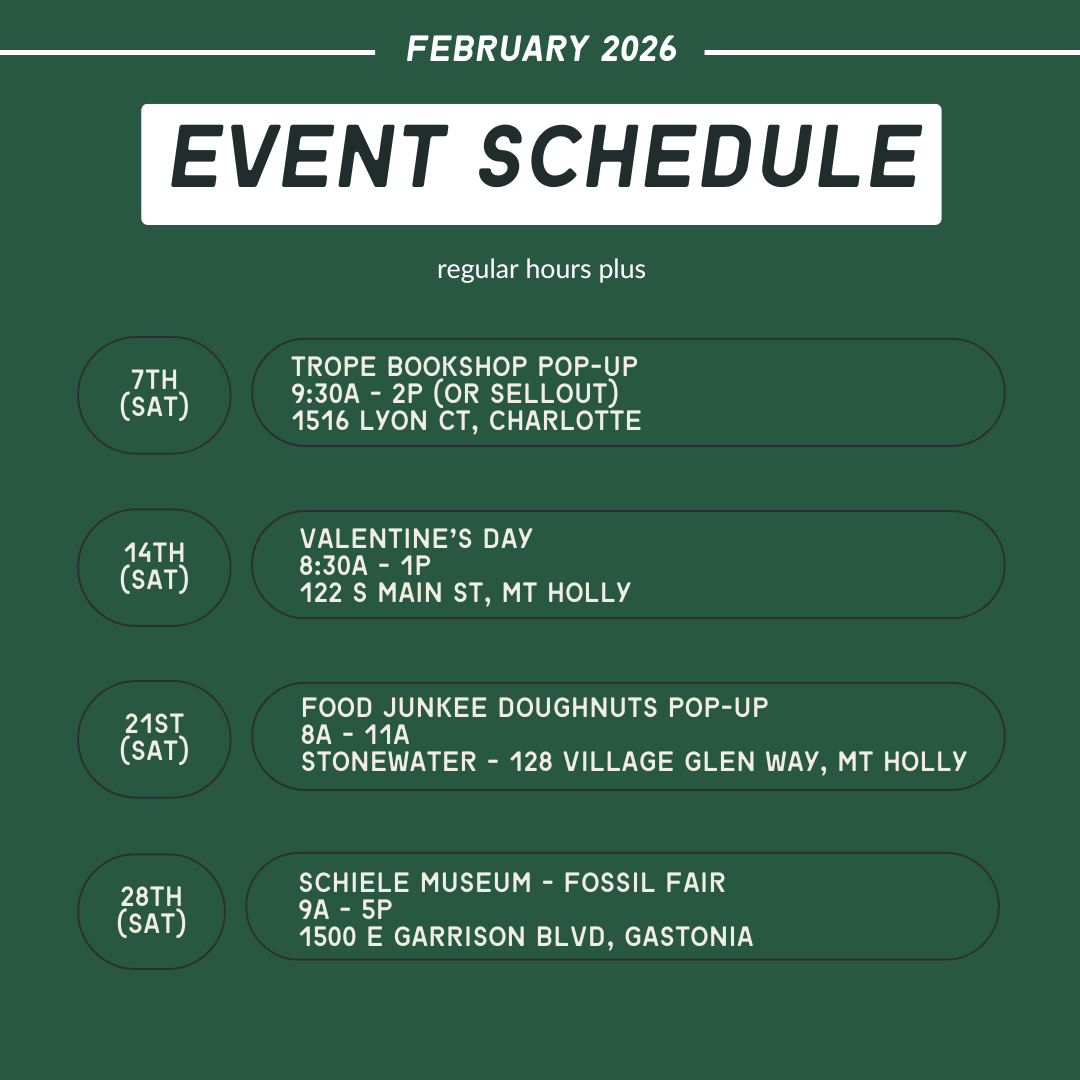 FEBRUARY 2026

EVENT SCHEDULE

regular hours plus

7TH (SAT)

TROPE BOOKSHOP POP-UP
9:30A - 2P (OR SELLOUT)
1516 LYON CT, CHARLOTTE

14TH (SAT)

VALENTINE'S DAY
8:30A - 1P
122 S MAIN ST, MT HOLLY

21ST (SAT)

FOOD JUNKEE DOUGHNUTS POP-UP
8A - 11A
STONEWATER - 128 VILLAGE GLEN WAY, MT HOLLY

28TH (SAT)

SCHIELE MUSEUM - FOSSIL FAIR
9A - 5P
1500 E GARRISON BLVD, GASTONIA